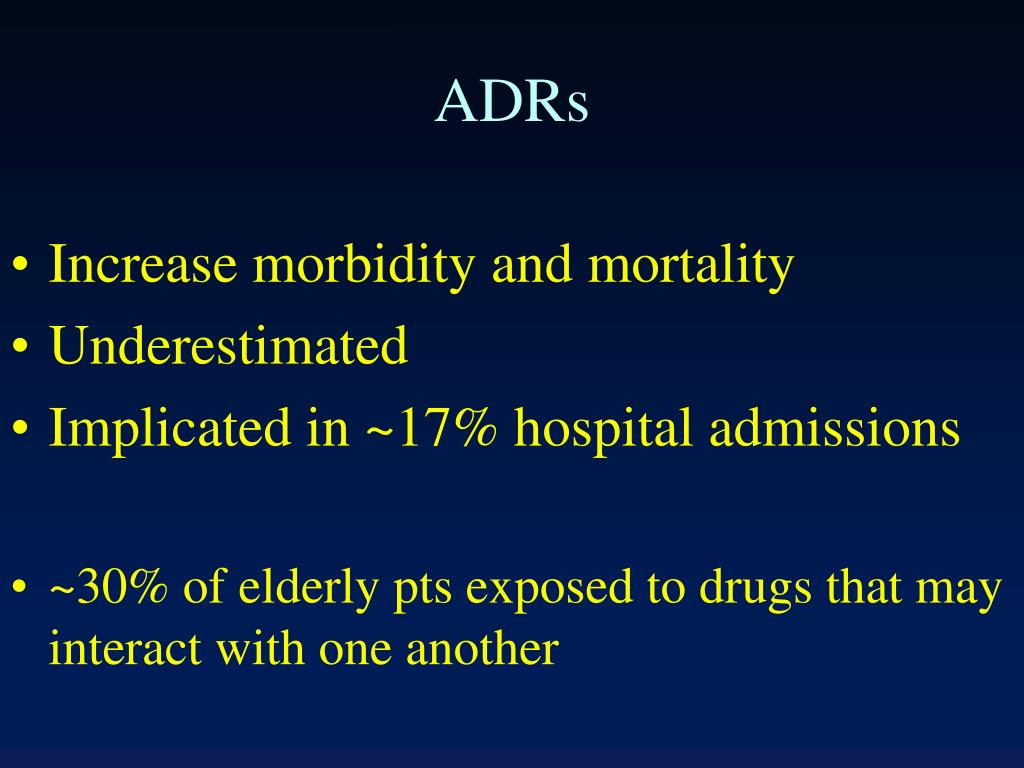 ADRs

• Increase morbidity and mortality
• Underestimated
• Implicated in ~17% hospital admissions

• ~30% of elderly pts exposed to drugs that may interact with one another